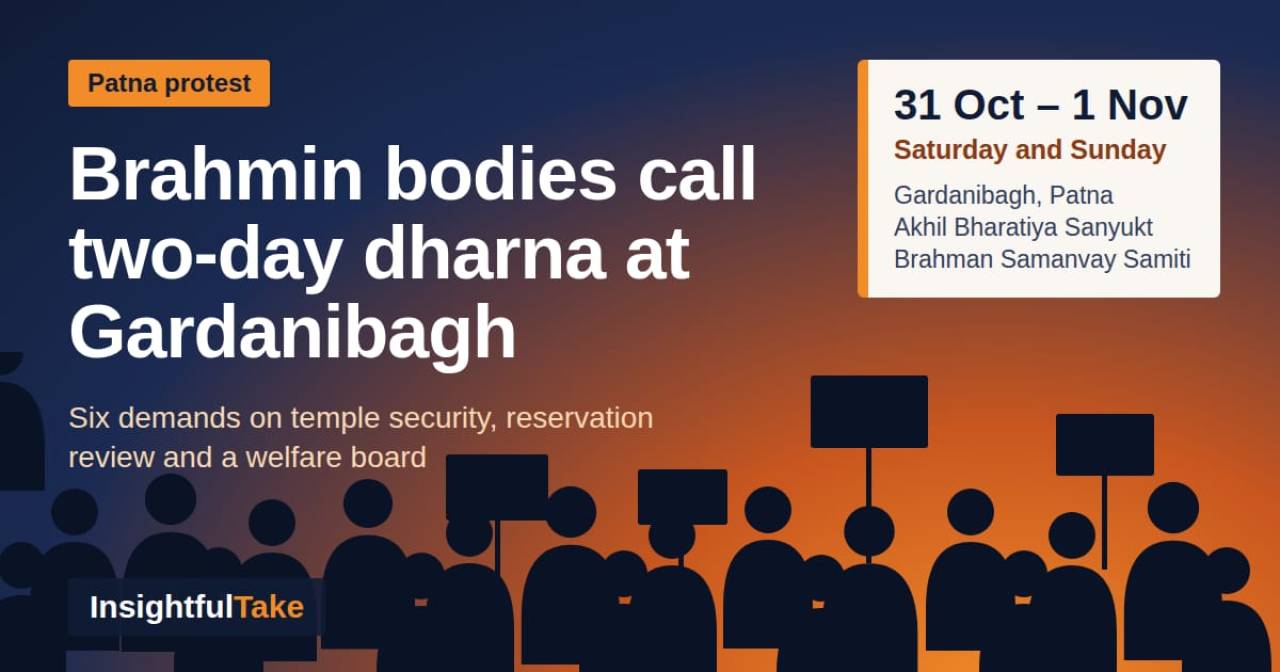 Patna protest

Brahmin bodies call two-day dharna at Gardanibagh

Six demands on temple security, reservation review and a welfare board

31 Oct – 1 Nov
Saturday and Sunday
Gardanibagh, Patna
Akhil Bharatiya Sanyukt Brahman Samanvay Samiti

InsightfulTake